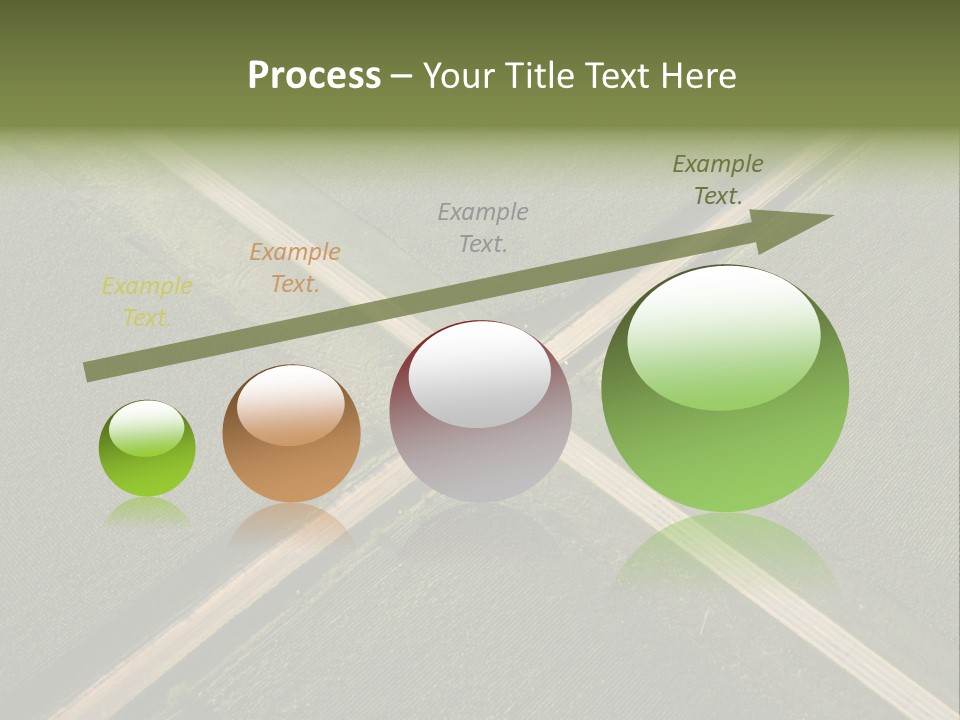 Process – Your Title Text Here

Example Text.

Example Text.

Example Text.

Example Text.